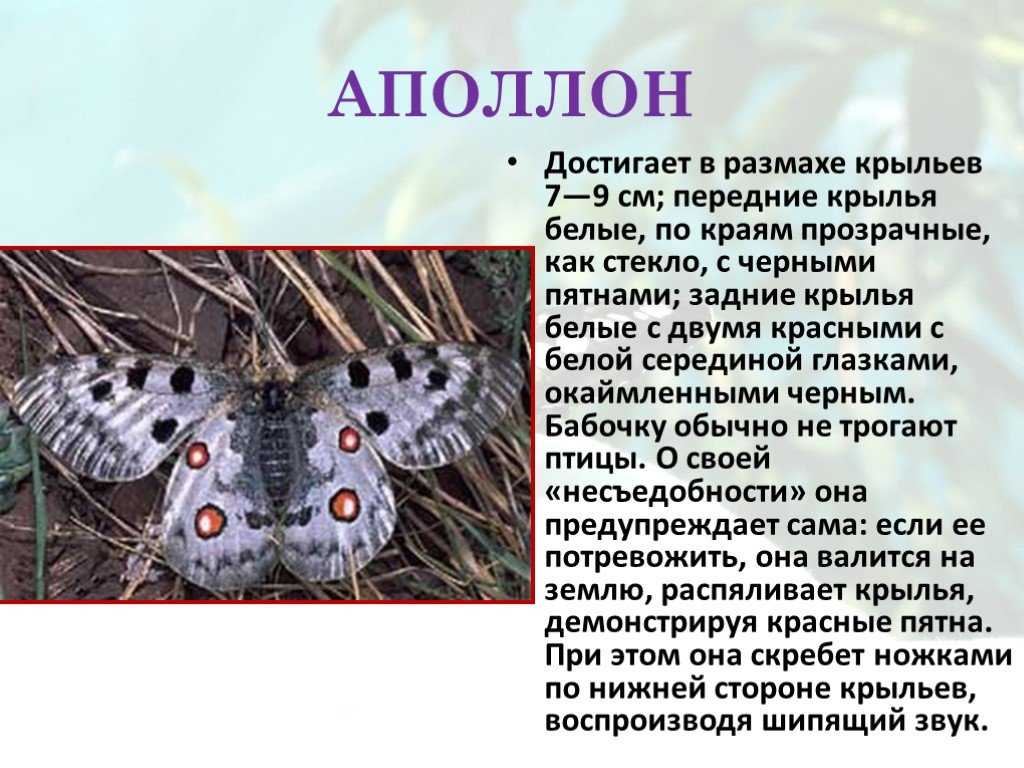 АПОЛЛОН

• Достигает в размахе крыльев 7—9 см; передние крылья белые, по краям прозрачные, как стекло, с черными пятнами; задние крылья белые с двумя красными с белой серединой глазками, окаймленными черным. Бабочку обычно не трогают птицы. О своей «несъедобности» она предупреждает сама: если ее потревожить, она валится на землю, распяливает крылья, демонстрируя красные пятна. При этом она скребет ножками по нижней стороне крыльев, воспроизводя шипящий звук.